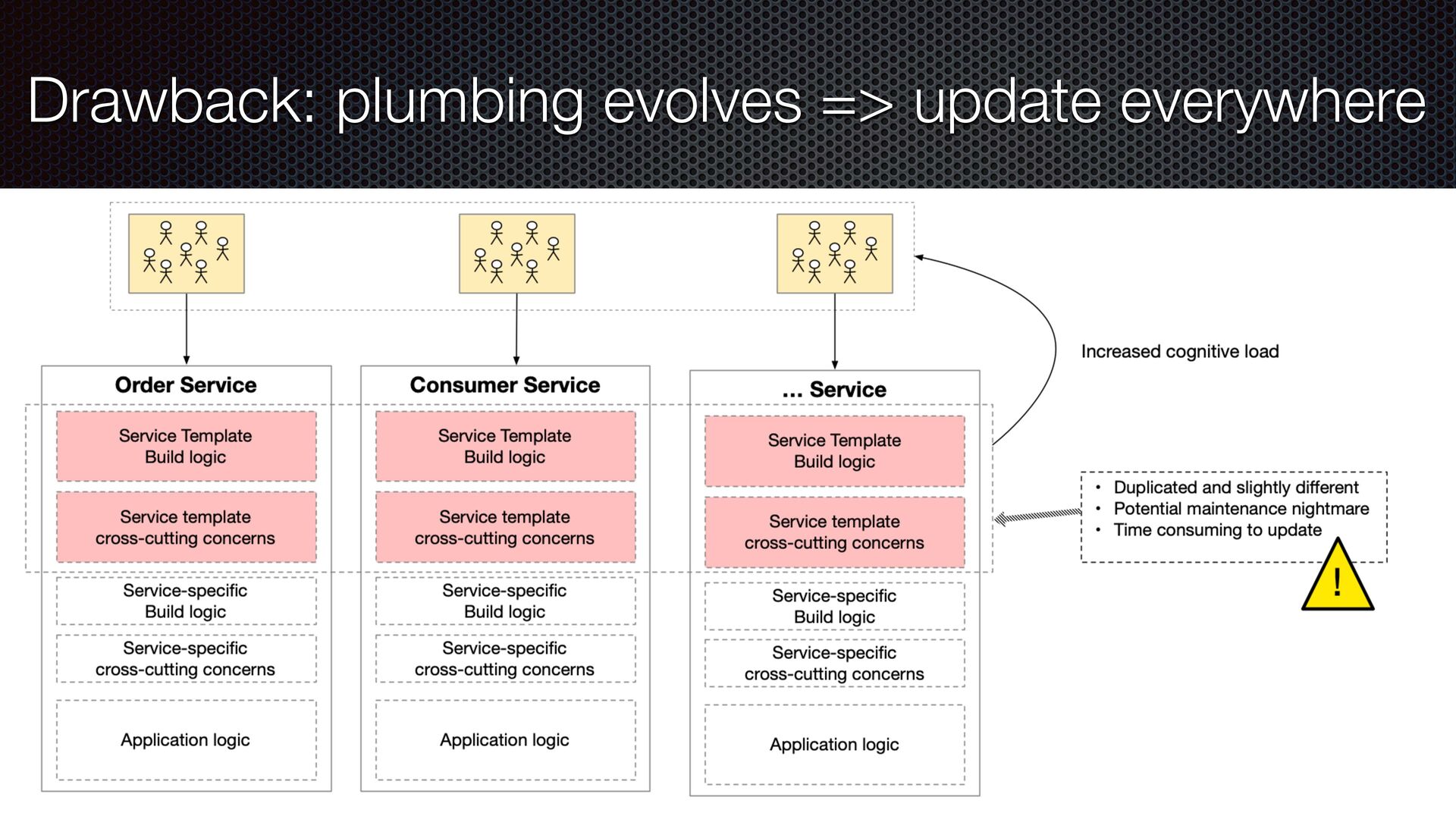 Drawback: plumbing evolves => update everywhere

Order Service

Service Template
Build logic

Service template
cross-cutting concerns

Service-specific
Build logic

Service-specific
cross-cutting concerns

Application logic

Consumer Service

Service Template
Build logic

Service template
cross-cutting concerns

Service-specific
Build logic

Service-specific
cross-cutting concerns

Application logic

... Service

Service Template
Build logic

Service template
cross-cutting concerns

Service-specific
Build logic

Service-specific
cross-cutting concerns

Application logic

Increased cognitive load

• Duplicated and slightly different
• Potential maintenance nightmare
• Time consuming to update

!